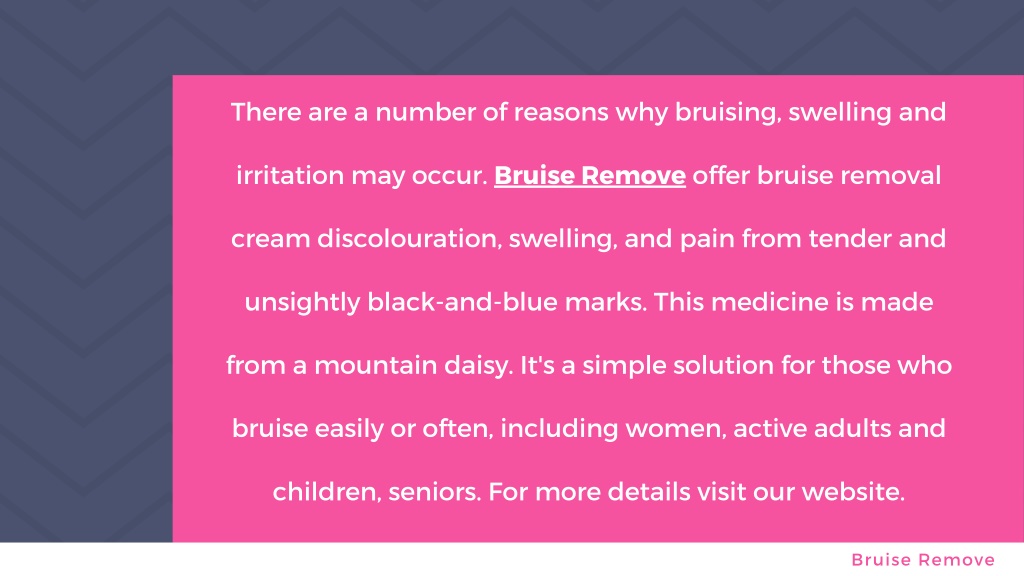 There are a number of reasons why bruising, swelling and irritation may occur. Bruise Remove offer bruise removal cream discolouration, swelling, and pain from tender and unsightly black-and-blue marks. This medicine is made from a mountain daisy. It's a simple solution for those who bruise easily or often, including women, active adults and children, seniors. For more details visit our website.

Bruise Remove